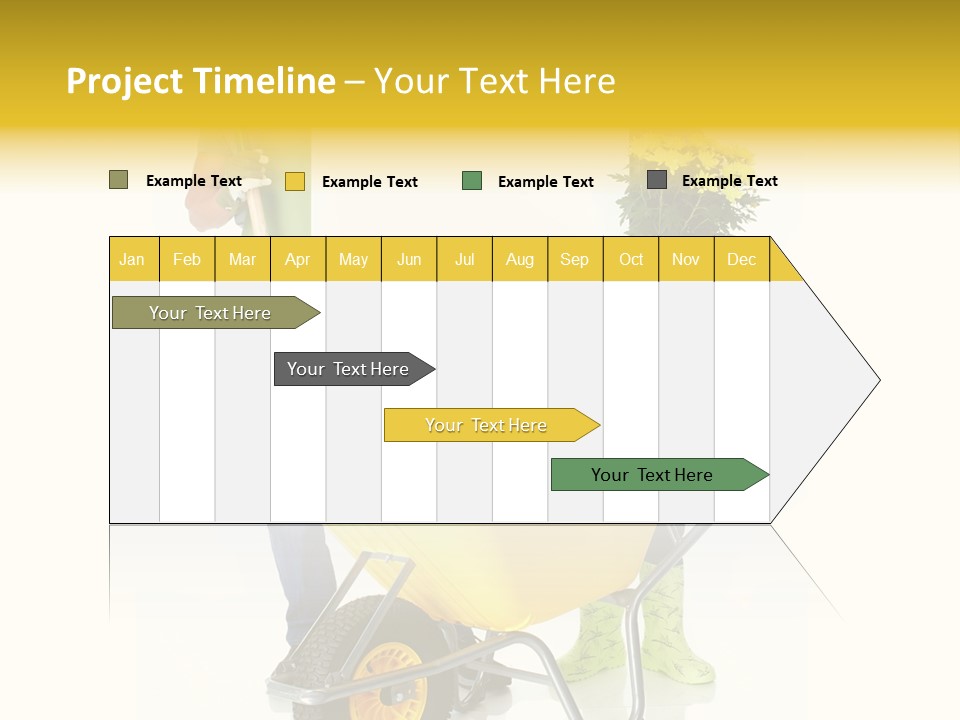 Project Timeline – Your Text Here

Example Text
Example Text
Example Text
Example Text

| Jan | Feb | Mar | Apr | May | Jun | Jul | Aug | Sep | Oct | Nov | Dec |
|---|---|---|---|---|---|---|---|---|---|---|---|

Your Text Here

Your Text Here

Your Text Here

Your Text Here